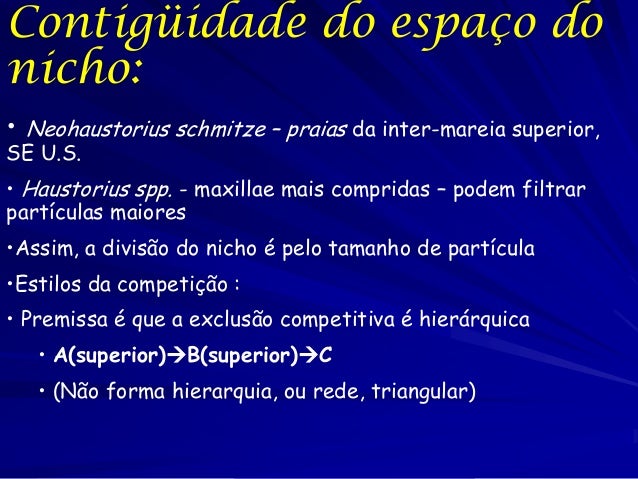 Contigüidade do espaço do nicho:

• Neohaustorius schmitze – praias da inter-mareia superior, SE U.S.

• Haustorius spp. - maxillae mais compridas – podem filtrar partículas maiores

•Assim, a divisão do nicho é pelo tamanho de partícula

•Estilos da competição :

• Premissa é que a exclusão competitiva é hierárquica

• A(superior)→B(superior)→C

• (Não forma hierarquia, ou rede, triangular)